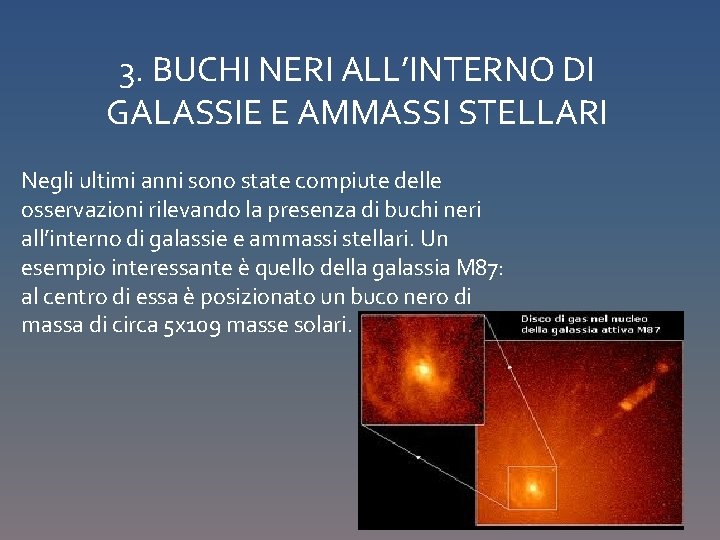 3. BUCHI NERI ALL'INTERNO DI GALASSIE E AMMASSI STELLARI

Negli ultimi anni sono state compiute delle osservazioni rilevando la presenza di buchi neri all'interno di galassie e ammassi stellari. Un esempio interessante è quello della galassia M87: al centro di essa è posizionato un buco nero di massa di circa 5x109 masse solari.

Disco di gas nel nucleo della galassia attiva M87